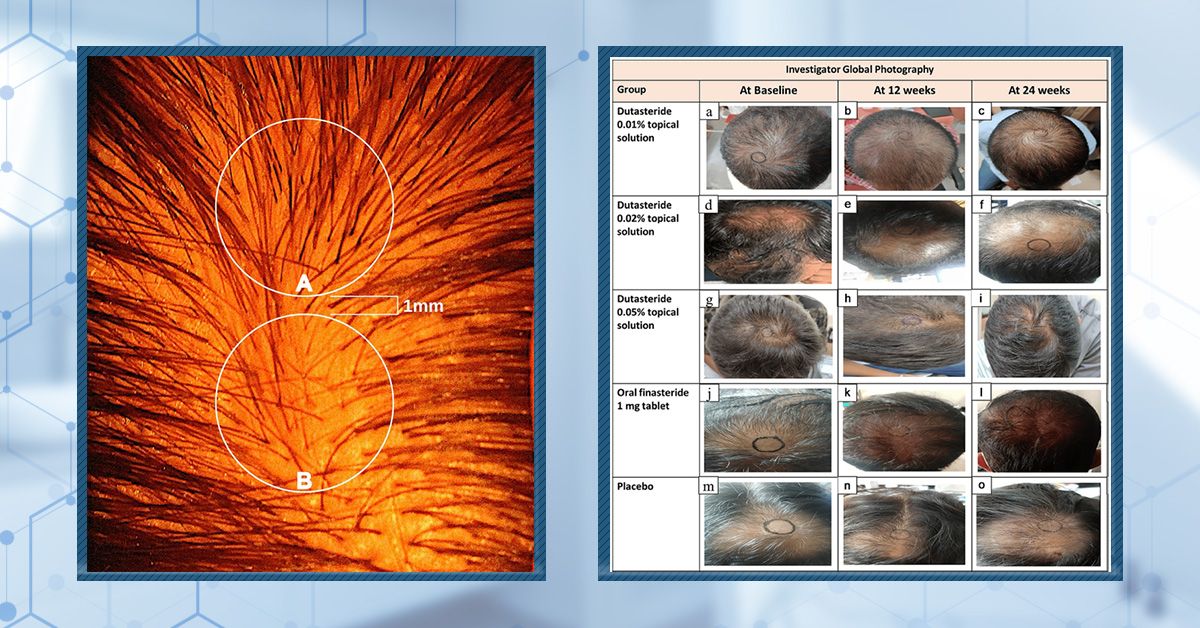 A

1mm

B

Investigator Global Photography

| Group | At Baseline | At 12 weeks | At 24 weeks |
|---|---|---|---|
| Dutasteride 0.01% topical solution | a | b | c |
| Dutasteride 0.02% topical solution | d | e | f |
| Dutasteride 0.05% topical solution | g | h | i |
| Oral finasteride 1 mg tablet | j | k | l |
| Placebo | m | n | o |